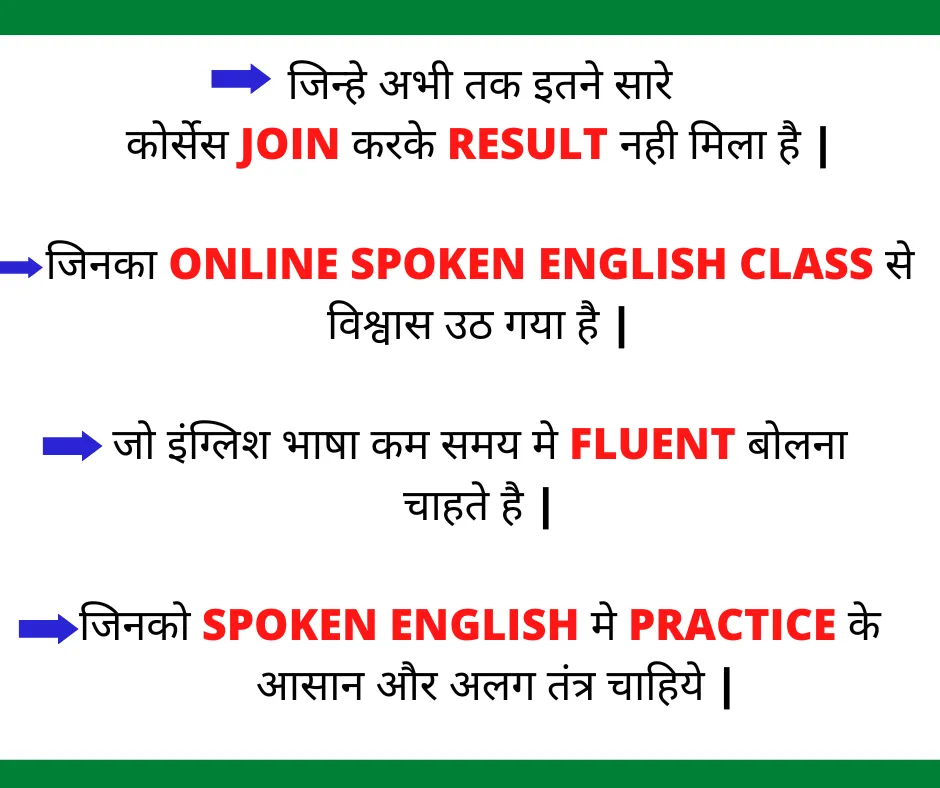 जिन्हे अभी तक इतने सारे कोर्सेस JOIN करके RESULT नही मिला है |

जिनका ONLINE SPOKEN ENGLISH CLASS से विश्वास उठ गया है |

जो इंग्लिश भाषा कम समय मे FLUENT बोलना चाहते है |

जिनको SPOKEN ENGLISH मे PRACTICE के आसान और अलग तंत्र चाहिये |